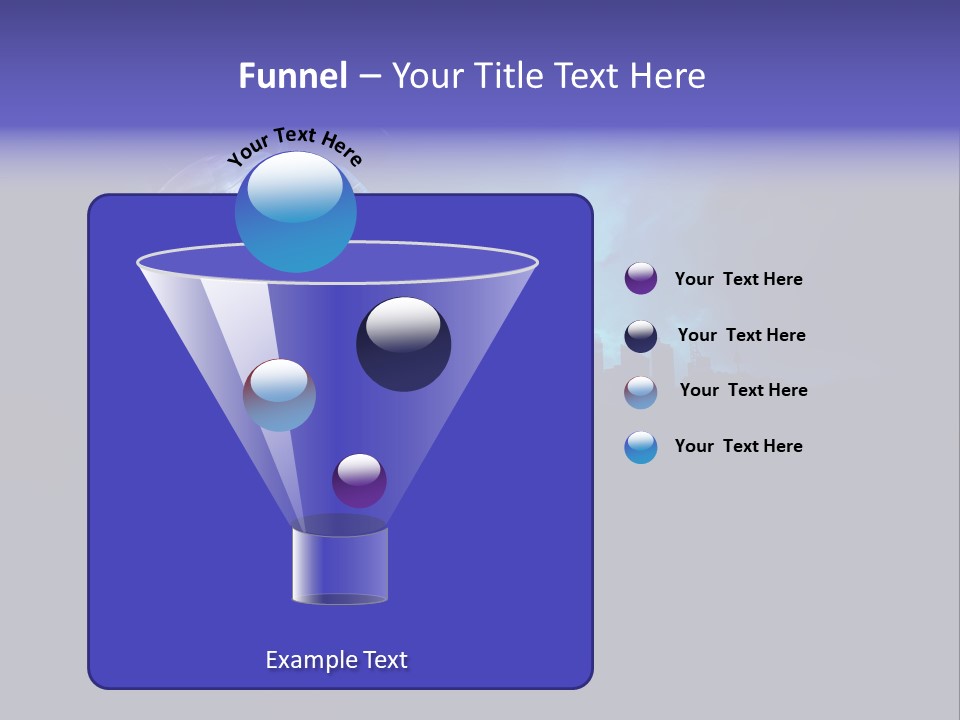 Funnel – Your Title Text Here

Your Text Here

Your Text Here

Your Text Here

Your Text Here

Your Text Here

Example Text